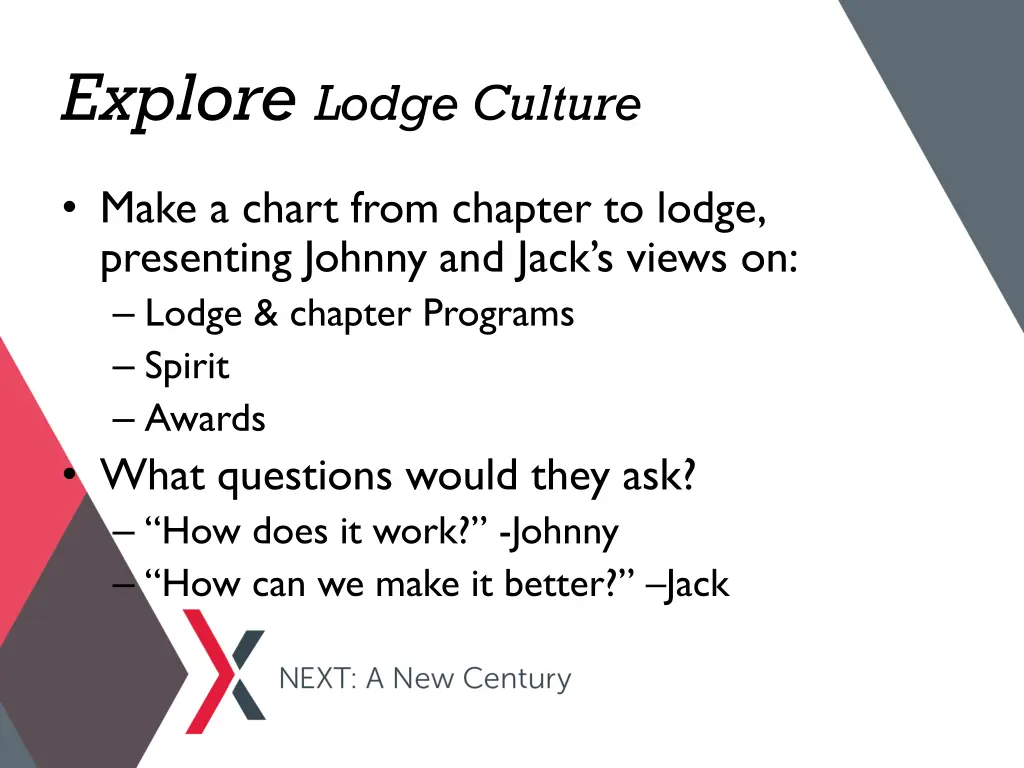 Explore Lodge Culture

• Make a chart from chapter to lodge, presenting Johnny and Jack's views on:
– Lodge & chapter Programs
– Spirit
– Awards
• What questions would they ask?
– "How does it work?" -Johnny
– "How can we make it better?" –Jack

NEXT: A New Century